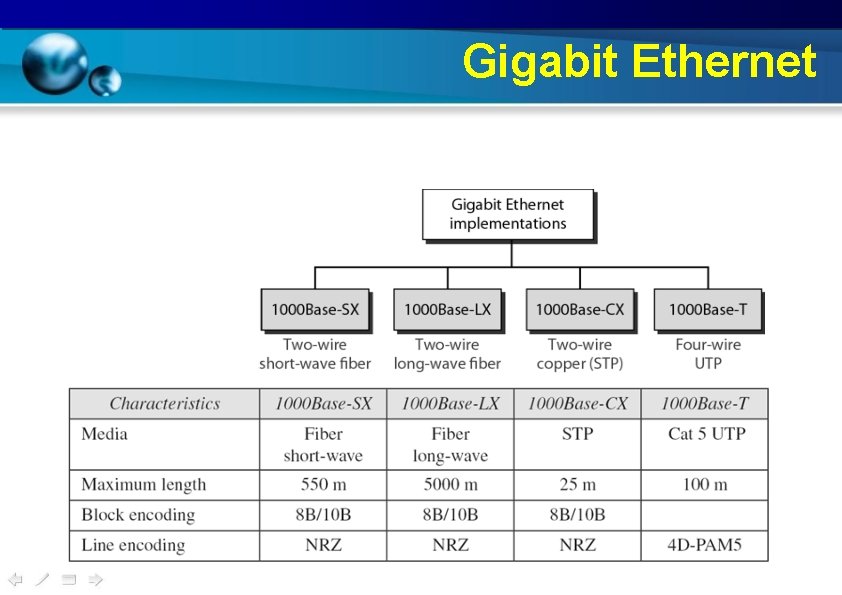 Gigabit Ethernet

Gigabit Ethernet implementations

1000Base-SX
Two-wire short-wave fiber

1000Base-LX
Two-wire long-wave fiber

1000Base-CX
Two-wire copper (STP)

1000Base-T
Four-wire UTP

| Characteristics | 1000Base-SX | 1000Base-LX | 1000Base-CX | 1000Base-T |
|---|---|---|---|---|
| Media | Fiber short-wave | Fiber long-wave | STP | Cat 5 UTP |
| Maximum length | 550 m | 5000 m | 25 m | 100 m |
| Block encoding | 8B/10B | 8B/10B | 8B/10B | |
| Line encoding | NRZ | NRZ | NRZ | 4D-PAM5 |